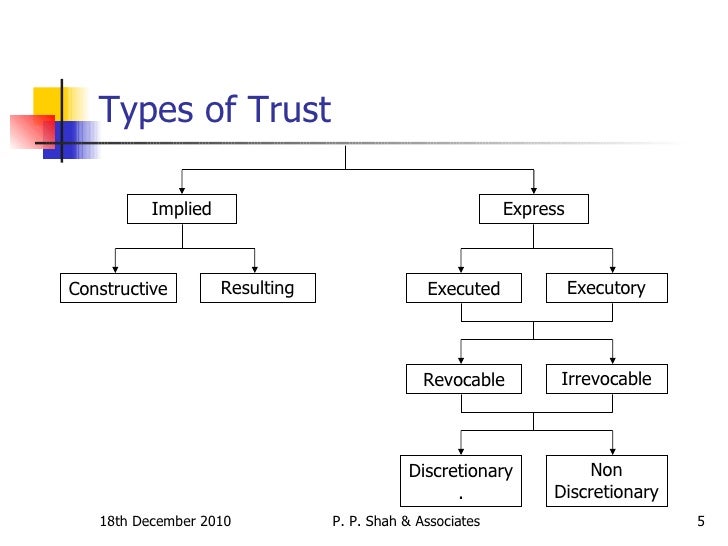 Types of Trust

Implied

Express

Constructive

Resulting

Executed

Executory

Revocable

Irrevocable

Discretionary .

Non Discretionary

18th December 2010

P. P. Shah & Associates

5